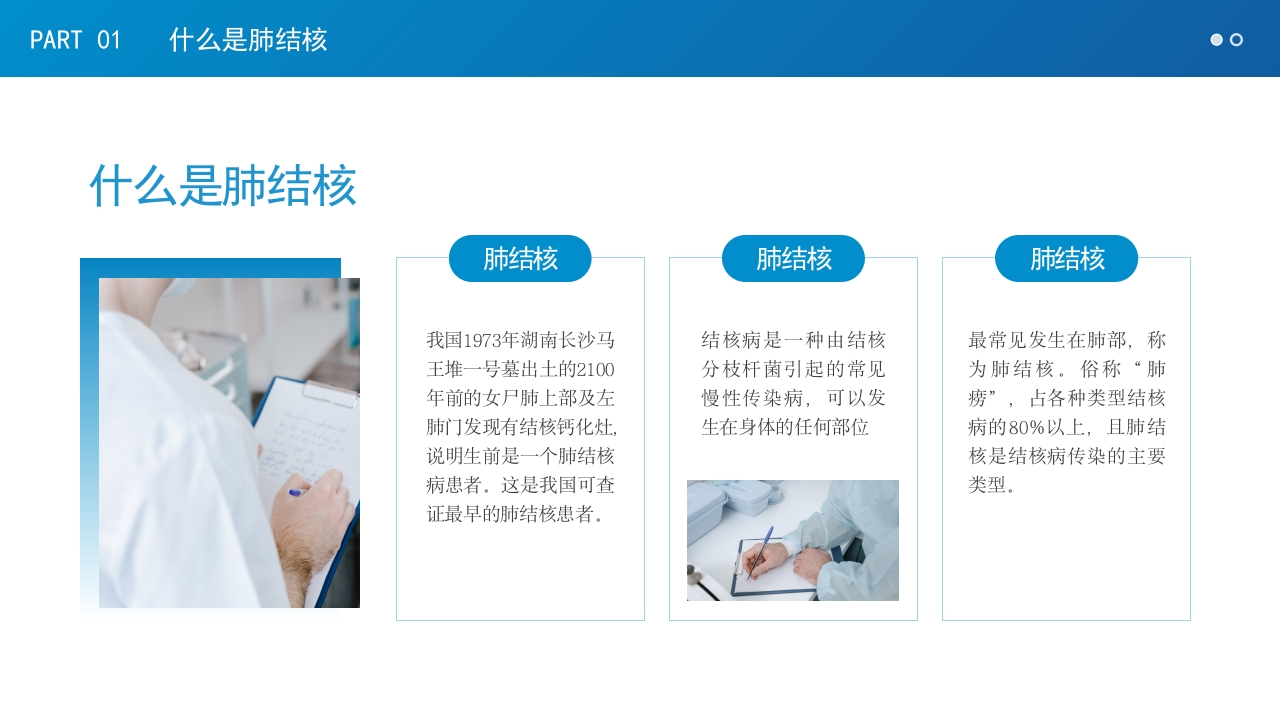 PART 01 什么是肺结核

什么是肺结核

肺结核

我国1973年湖南长沙马王堆一号墓出土的2100年前的女尸肺上部及左肺门发现有结核钙化灶，说明生前是一个肺结核病患者。这是我国可查证最早的肺结核患者。

肺结核

结核病是一种由结核分枝杆菌引起的常见慢性传染病，可以发生在身体的任何部位

肺结核

最常见发生在肺部，称为肺结核。俗称“肺痨”，占各种类型结核病的80%以上，且肺结核是结核病传染的主要类型。